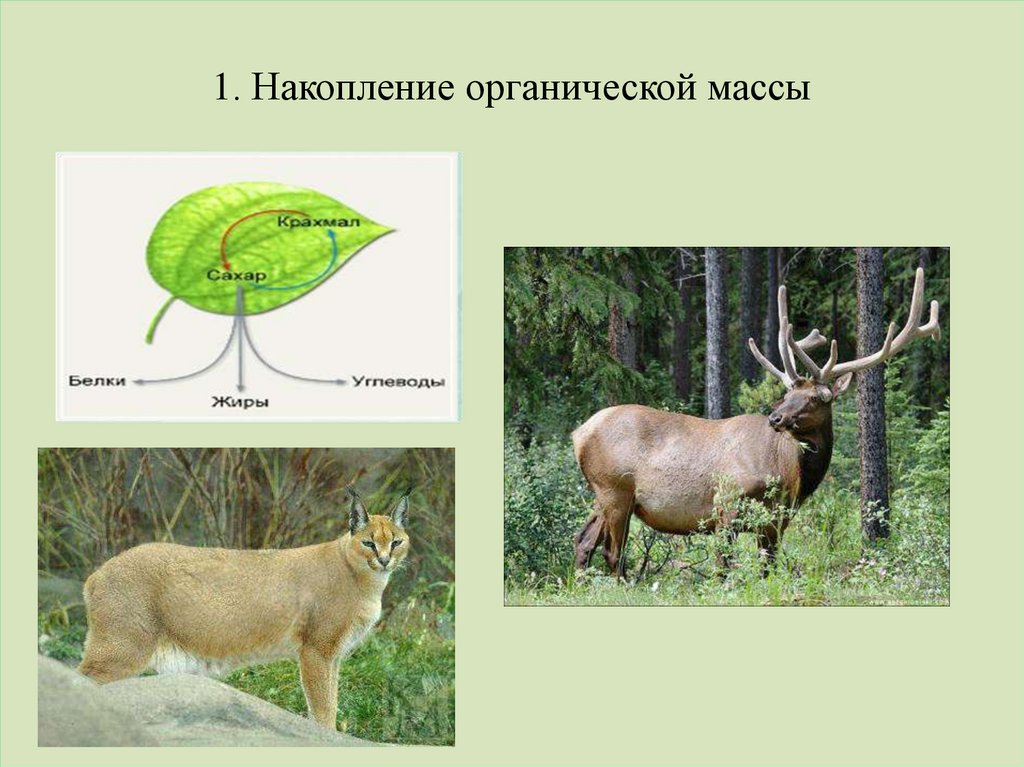 1. Накопление органической массы

Крахмал
Сахар
Белки
Жиры
Углеводы